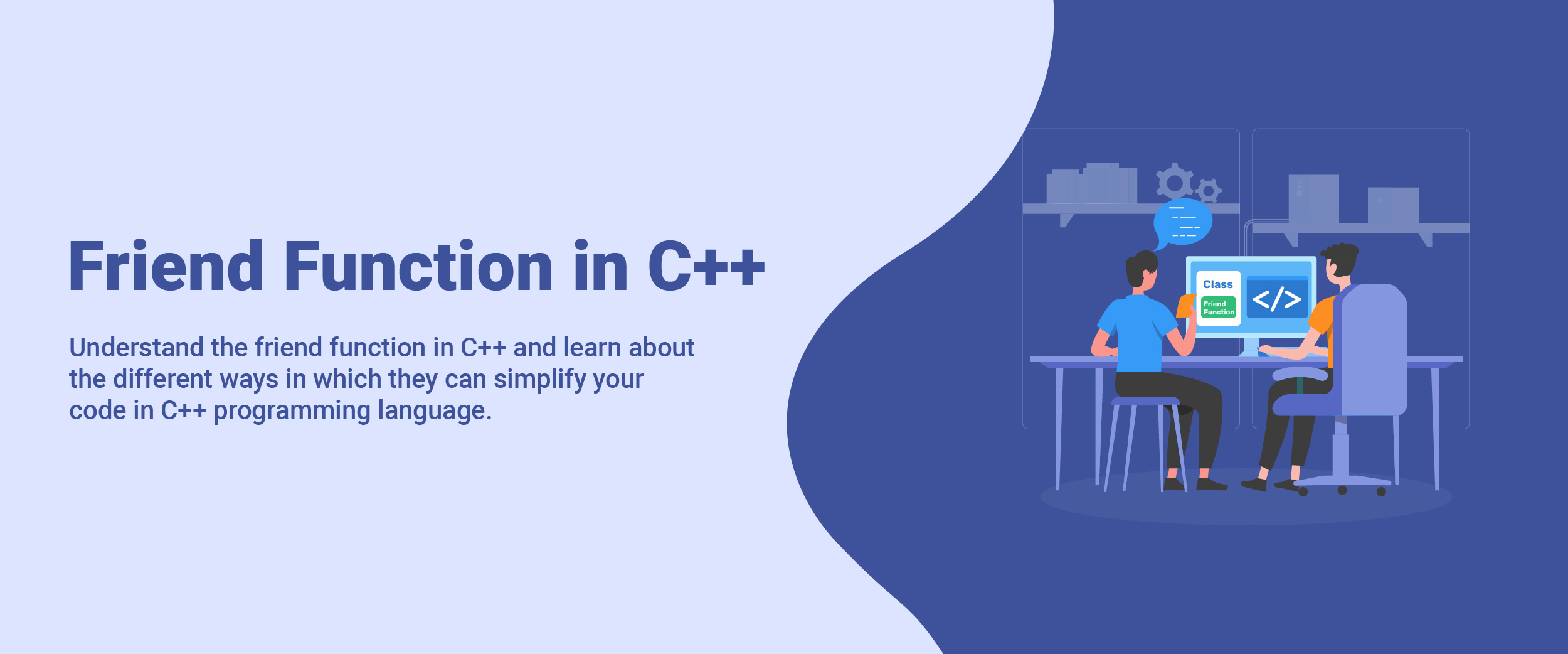 Friend Function in C++

Understand the friend function in C++ and learn about the different ways in which they can simplify your code in C++ programming language.

Class
Friend Function
</>